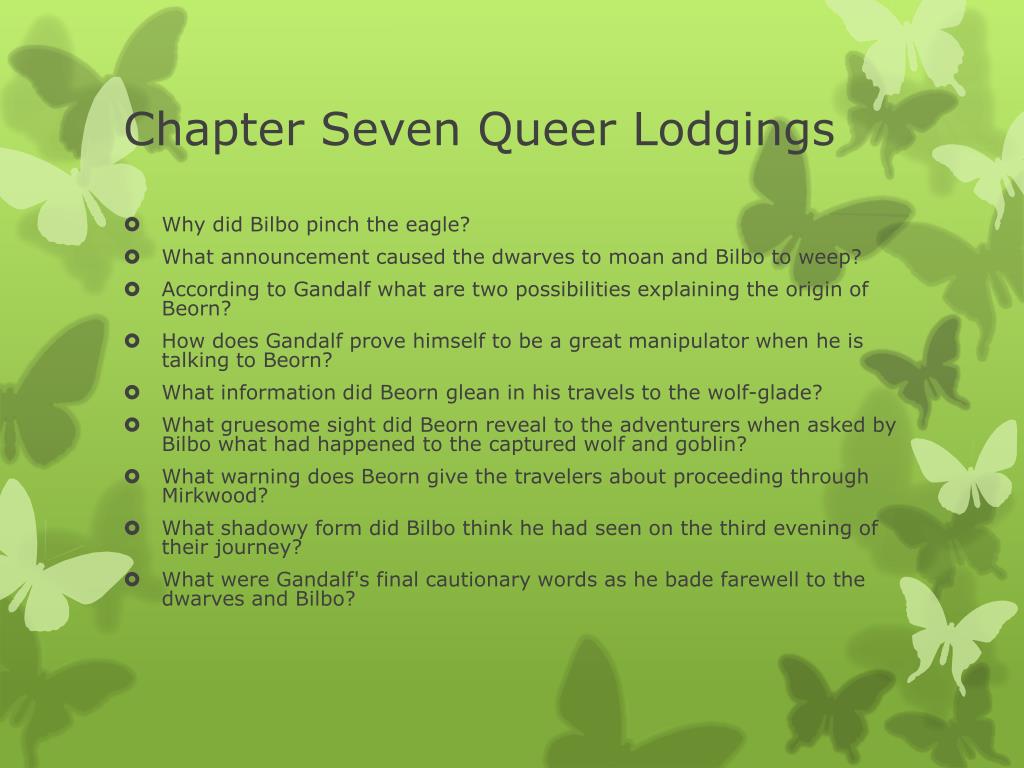 Chapter Seven Queer Lodgings

- Why did Bilbo pinch the eagle?
- What announcement caused the dwarves to moan and Bilbo to weep?
- According to Gandalf what are two possibilities explaining the origin of Beorn?
- How does Gandalf prove himself to be a great manipulator when he is talking to Beorn?
- What information did Beorn glean in his travels to the wolf-glade?
- What gruesome sight did Beorn reveal to the adventurers when asked by Bilbo what had happened to the captured wolf and goblin?
- What warning does Beorn give the travelers about proceeding through Mirkwood?
- What shadowy form did Bilbo think he had seen on the third evening of their journey?
- What were Gandalf's final cautionary words as he bade farewell to the dwarves and Bilbo?